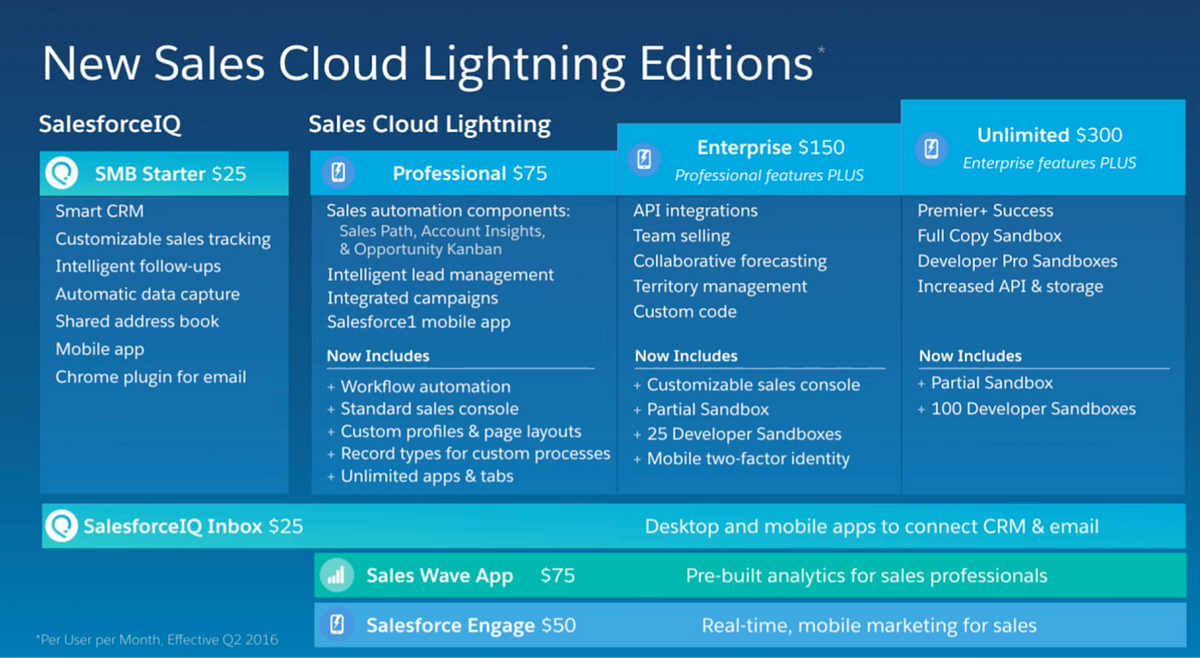 New Sales Cloud Lightning Editions*

SalesforceIQ

SMB Starter $25

Smart CRM
Customizable sales tracking
Intelligent follow-ups
Automatic data capture
Shared address book
Mobile app
Chrome plugin for email

Sales Cloud Lightning

Professional $75

Sales automation components:
Sales Path, Account Insights, & Opportunity Kanban
Intelligent lead management
Integrated campaigns
Salesforce1 mobile app

Now Includes
+ Workflow automation
+ Standard sales console
+ Custom profiles & page layouts
+ Record types for custom processes
+ Unlimited apps & tabs

Enterprise $150
Professional features PLUS

API integrations
Team selling
Collaborative forecasting
Territory management
Custom code

Now Includes
+ Customizable sales console
+ Partial Sandbox
+ 25 Developer Sandboxes
+ Mobile two-factor identity

Unlimited $300
Enterprise features PLUS

Premier+ Success
Full Copy Sandbox
Developer Pro Sandboxes
Increased API & storage

Now Includes
+ Partial Sandbox
+ 100 Developer Sandboxes

SalesforceIQ Inbox $25 Desktop and mobile apps to connect CRM & email

Sales Wave App $75 Pre-built analytics for sales professionals

Salesforce Engage $50 Real-time, mobile marketing for sales

*Per User per Month, Effective Q2 2016